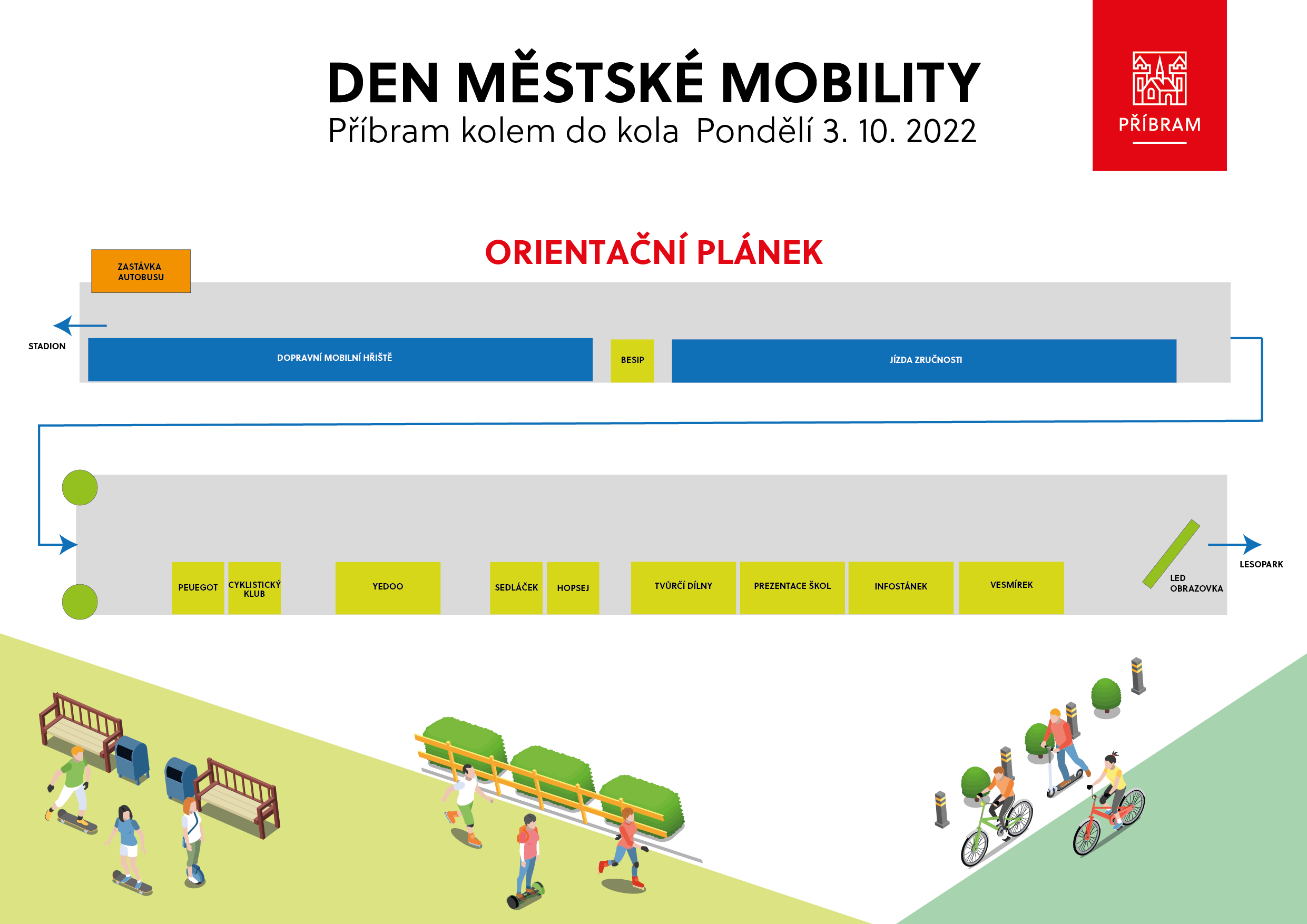 DEN MĚSTSKÉ MOBILITY
Příbram kolem do kola Pondělí 3. 10. 2022

PŘÍBRAM

ORIENTAČNÍ PLÁNEK

ZASTÁVKA AUTOBUSU

STADION

DOPRAVNÍ MOBILNÍ HŘIŠTĚ

BESIP

JÍZDA ZRUČNOSTI

PEUEGOT

CYKLISTICKÝ KLUB

YEDOO

SEDLÁČEK

HOPSEJ

TVŮRČÍ DÍLNY

PREZENTACE ŠKOL

INFOSTÁNEK

VESMÍREK

LED OBRAZOVKA

LESOPARK